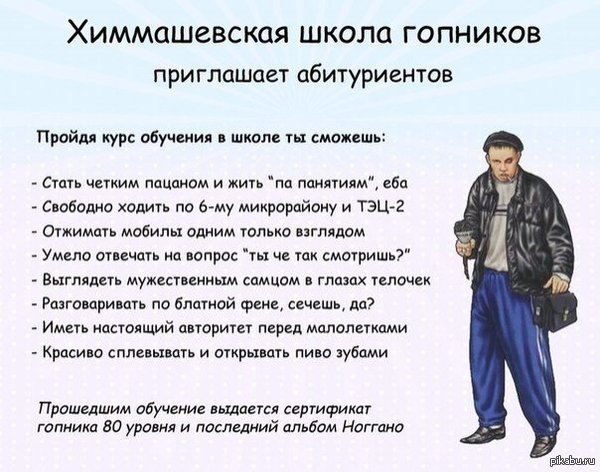 Химмашевская школа гопников
приглашает абитуриентов

Пройдя курс обучения в школе ты сможешь:

- Стать четким пацаном и жить "па панятиям", еба
- Свободно ходить по 6-му микрорайону и ТЭЦ-2
- Отжимать мобилы одним только взглядом
- Умело отвечать на вопрос "ты че так смотришь?"
- Выглядеть мужественным самцом в глазах телочек
- Разговаривать по блатной фене, сечешь, да?
- Иметь настоящий авторитет перед малолетками
- Красиво сплевывать и открывать пиво зубами

Прошедшим обучение выдается сертификат гопника 80 уровня и последний альбом Ноггано

pikabu.ru